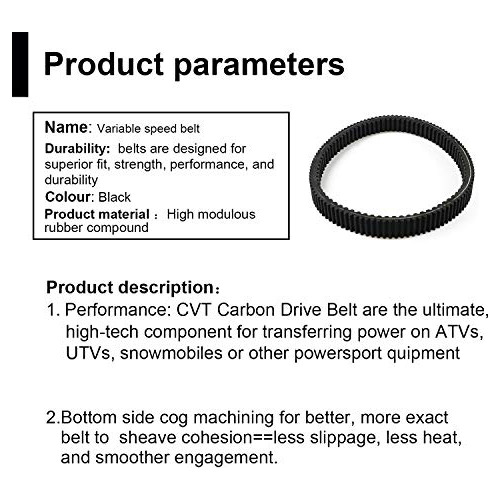 Product parameters

Name: Variable speed belt
Durability: belts are designed for superior fit, strength, performance, and durability
Colour: Black
Product material ： High modulous rubber compound

Product description：
1. Performance: CVT Carbon Drive Belt are the ultimate, high-tech component for transferring power on ATVs, UTVs, snowmobiles or other powersport quipment

2.Bottom side cog machining for better, more exact belt to sheave cohesion==less slippage, less heat, and smoother engagement.